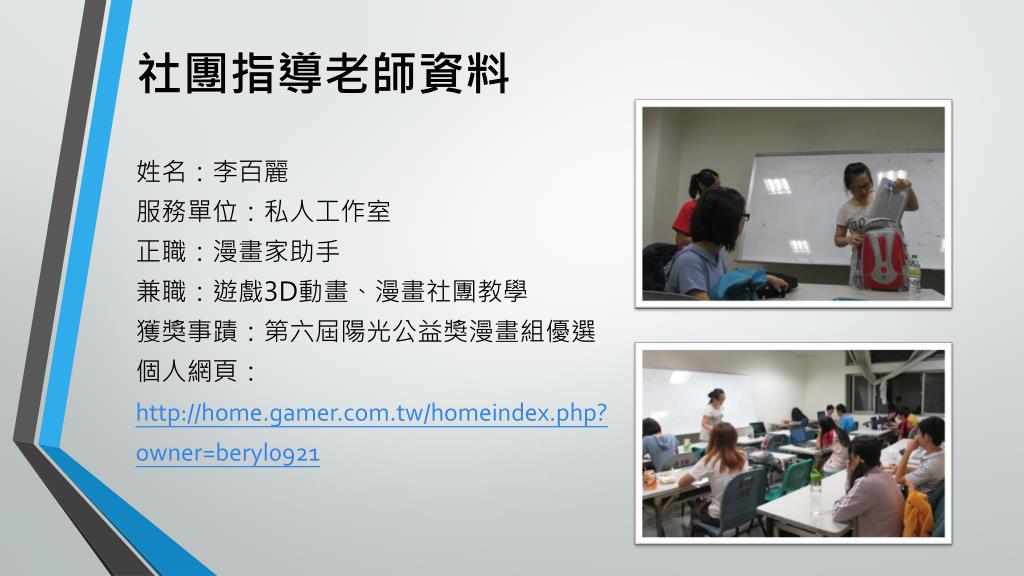 社團指導老師資料

姓名：李百麗

服務單位：私人工作室

正職：漫畫家助手

兼職：遊戲3D動畫、漫畫社團教學

獲獎事蹟：第六屆陽光公益獎漫畫組優選

個人網頁：

http://home.gamer.com.tw/homeindex.php?owner=beryl0921